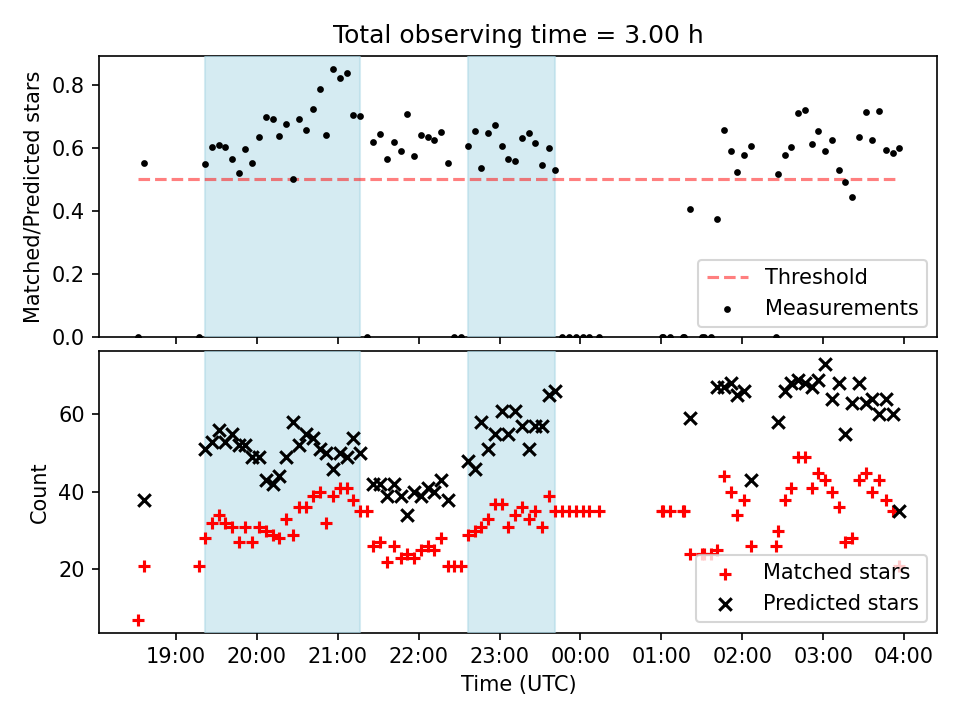 Total observing time = 3.00 h

Matched/Predicted stars

0.8
0.6
0.4
0.2
0.0

Threshold
Measurements

Count

60
40
20

Matched stars
Predicted stars

19:00 20:00 21:00 22:00 23:00 00:00 01:00 02:00 03:00 04:00

Time (UTC)